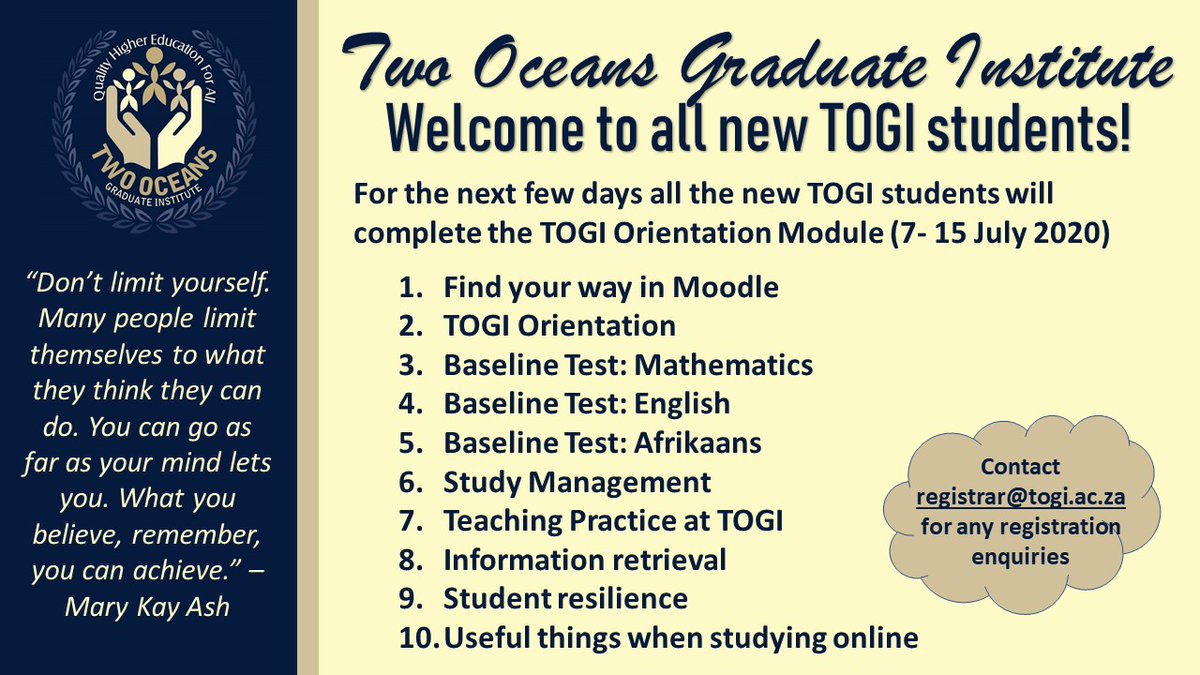 Quality Higher Education For All
TWO OCEANS
GRADUATE INSTITUTE

"Don't limit yourself. Many people limit themselves to what they think they can do. You can go as far as your mind lets you. What you believe, remember, you can achieve." – Mary Kay Ash

Two Oceans Graduate Institute
Welcome to all new TOGI students!

For the next few days all the new TOGI students will complete the TOGI Orientation Module (7- 15 July 2020)

1. Find your way in Moodle
2. TOGI Orientation
3. Baseline Test: Mathematics
4. Baseline Test: English
5. Baseline Test: Afrikaans
6. Study Management
7. Teaching Practice at TOGI
8. Information retrieval
9. Student resilience
10. Useful things when studying online

Contact registrar@togi.ac.za for any registration enquiries